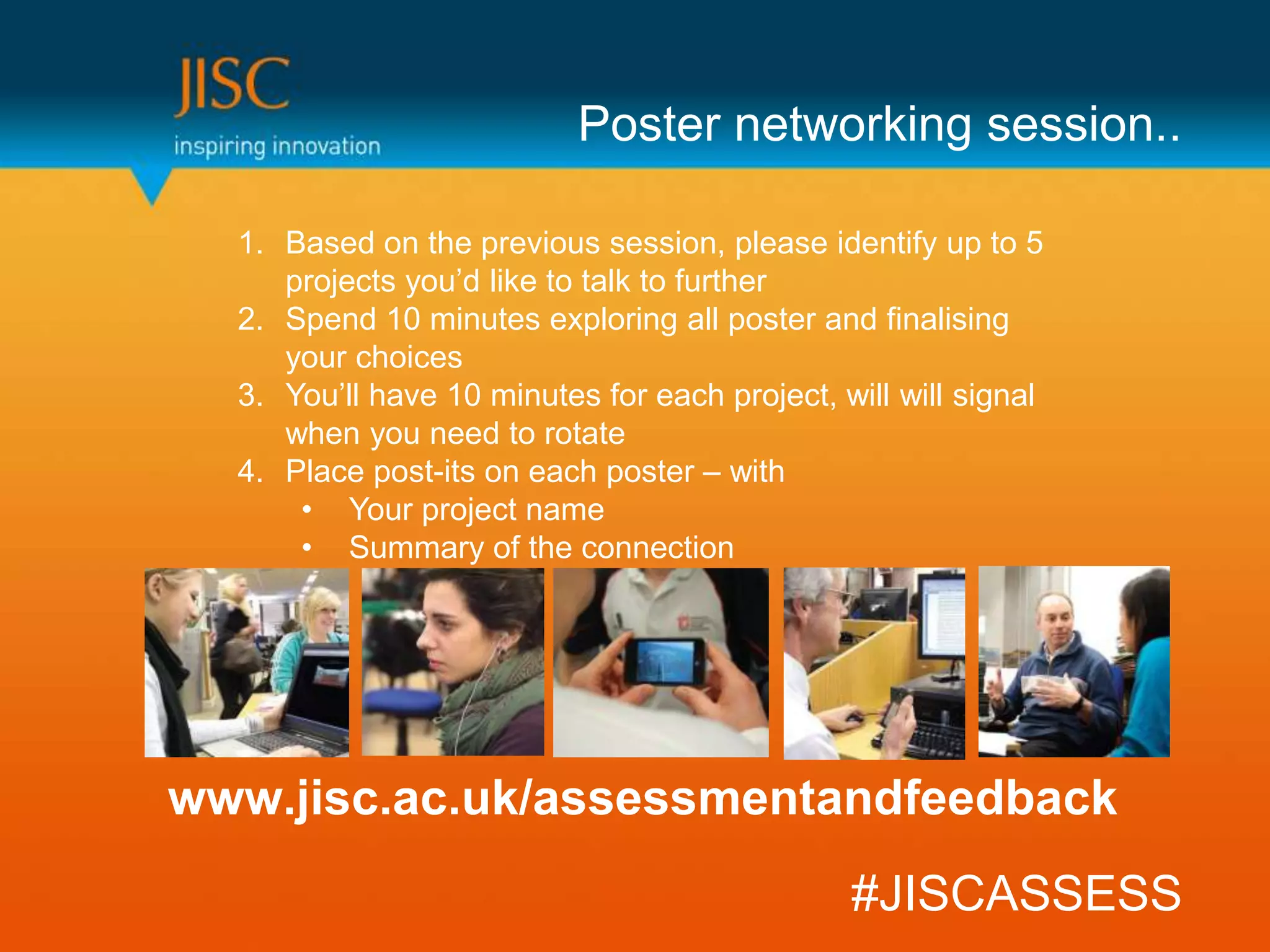 JISC
inspiring innovation

Poster networking session..

1. Based on the previous session, please identify up to 5 projects you'd like to talk to further
2. Spend 10 minutes exploring all poster and finalising your choices
3. You'll have 10 minutes for each project, will will signal when you need to rotate
4. Place post-its on each poster – with
 • Your project name
 • Summary of the connection

www.jisc.ac.uk/assessmentandfeedback

#JISCASSESS